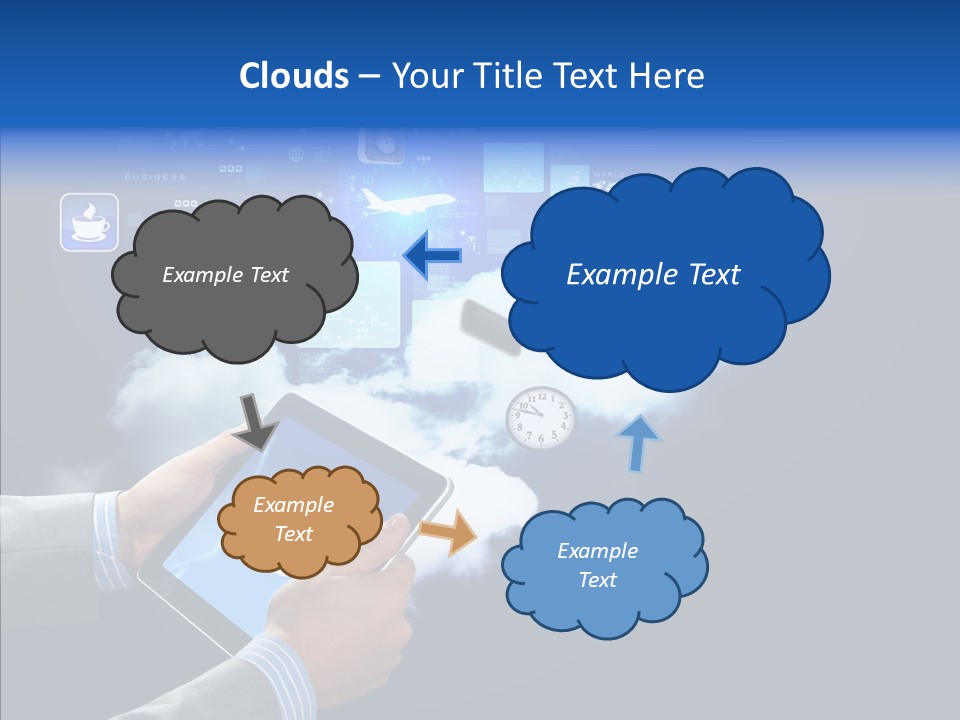 Clouds – Your Title Text Here

BUSINESS

Example Text

Example Text

Example Text

Example Text